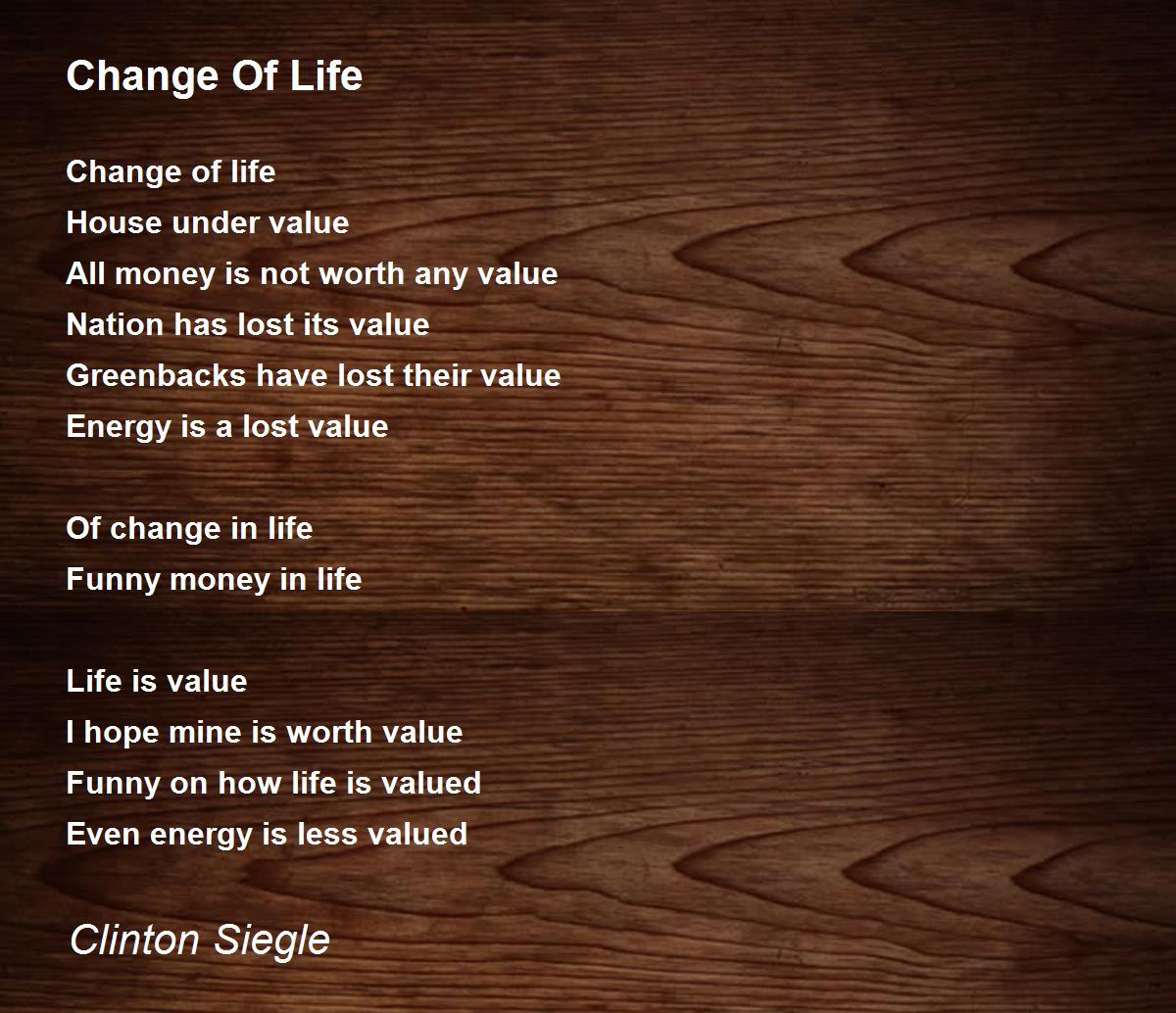 Change Of Life

Change of life
House under value
All money is not worth any value
Nation has lost its value
Greenbacks have lost their value
Energy is a lost value

Of change in life
Funny money in life

Life is value
I hope mine is worth value
Funny on how life is valued
Even energy is less valued

Clinton Siegle